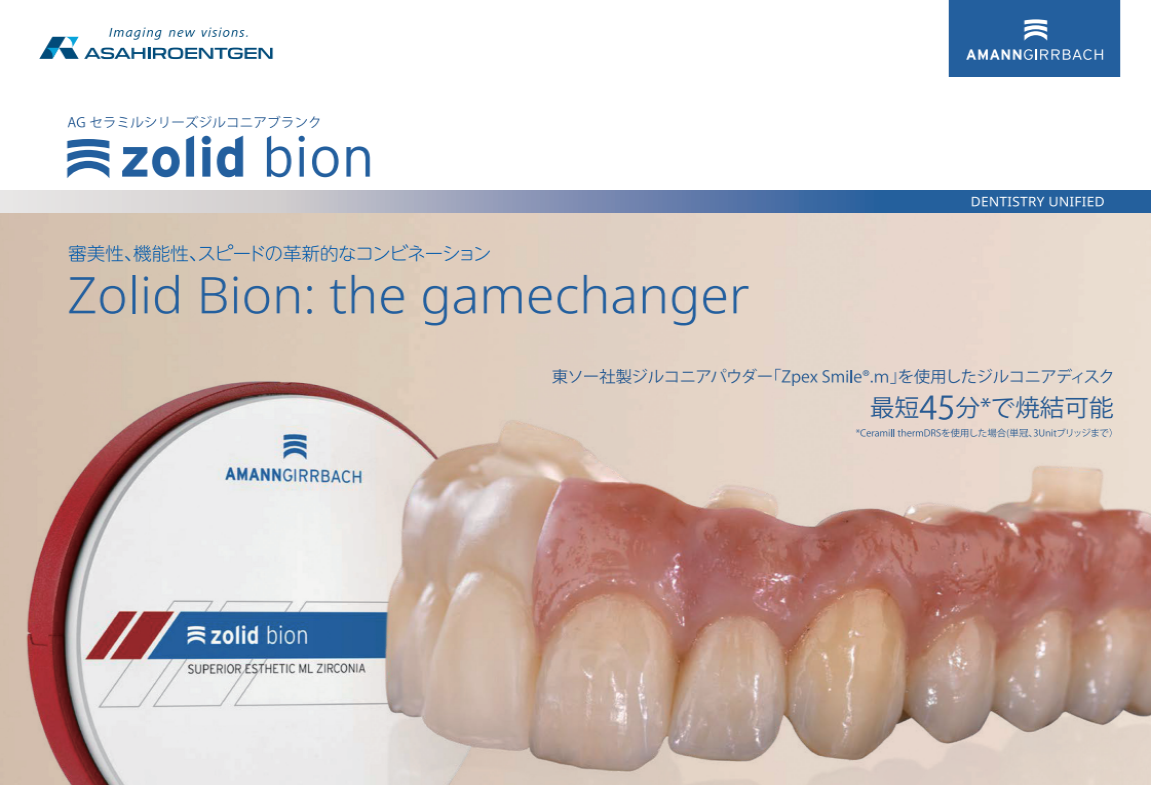 Imaging new visions.
ASAHIROENTGEN

AMANNGIRRBACH

AG セラミルシリーズジルコニアブランク
zolid bion

DENTISTRY UNIFIED

審美性、機能性、スピードの革新的なコンビネーション
Zolid Bion: the gamechanger

東ソー社製ジルコニアパウダー「Zpex Smile®.m」を使用したジルコニアディスク
最短45分*で焼結可能
*Ceramill thermDRSを使用した場合(単冠、3Unitブリッジまで)

AMANNGIRRBACH
zolid bion
SUPERIOR ESTHETIC ML ZIRCONIA